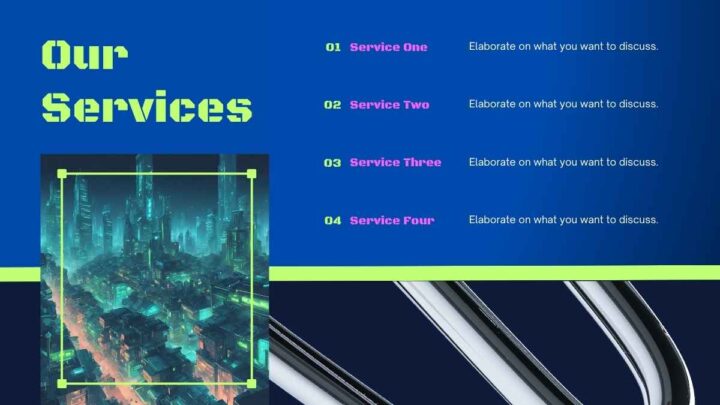 Our Services

01 Service One
Elaborate on what you want to discuss.

02 Service Two
Elaborate on what you want to discuss.

03 Service Three
Elaborate on what you want to discuss.

04 Service Four
Elaborate on what you want to discuss.